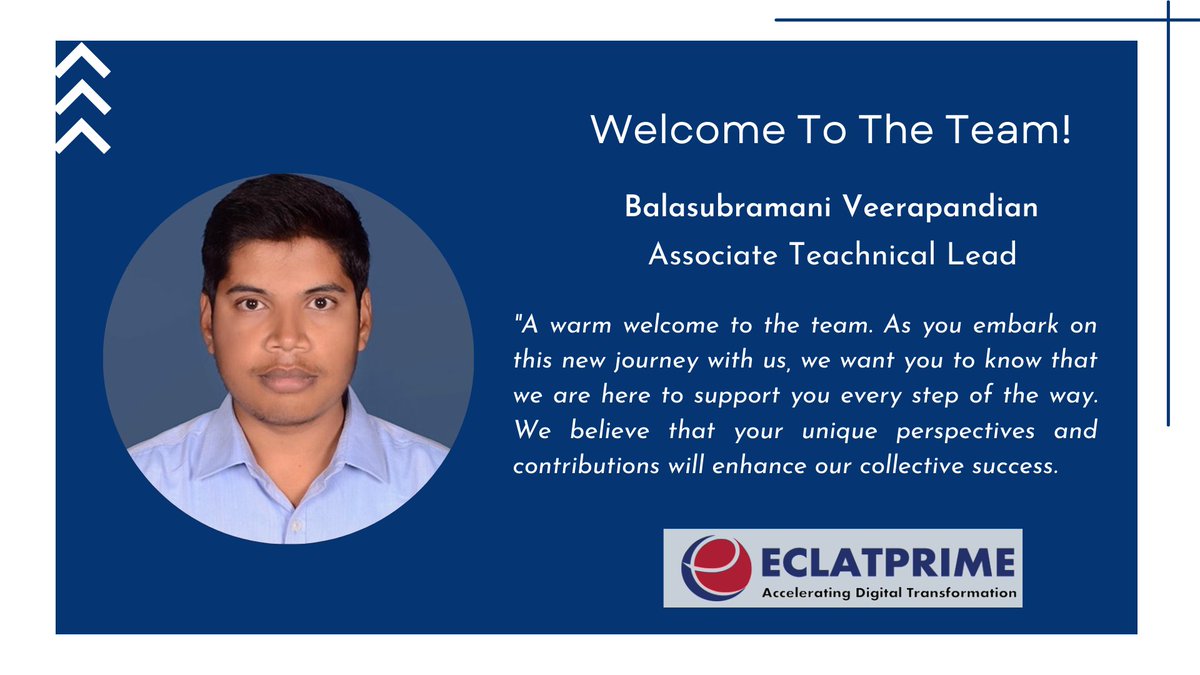 Welcome To The Team!

Balasubramani Veerapandian
Associate Teachnical Lead

"A warm welcome to the team. As you embark on this new journey with us, we want you to know that we are here to support you every step of the way. We believe that your unique perspectives and contributions will enhance our collective success.

ECLATPRIME
Accelerating Digital Transformation